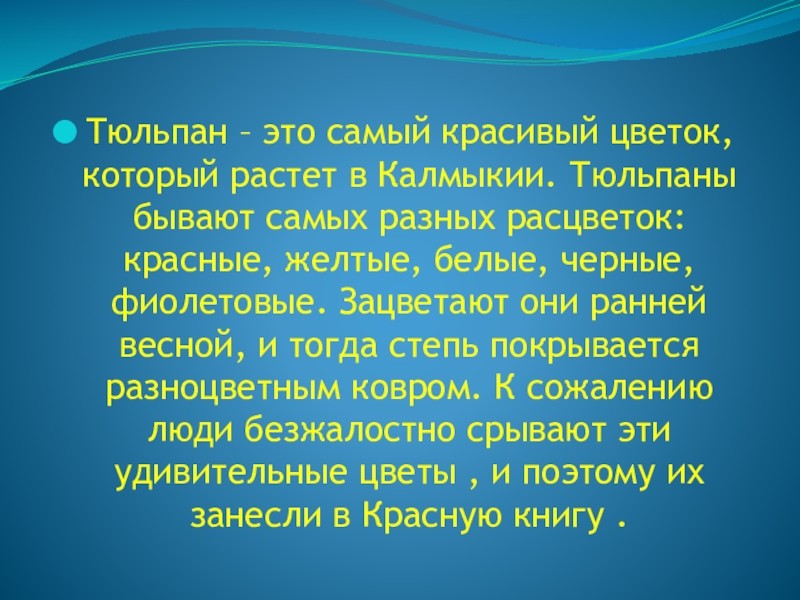 Тюльпан – это самый красивый цветок, который растет в Калмыкии. Тюльпаны бывают самых разных расцветок: красные, желтые, белые, черные, фиолетовые. Зацветают они ранней весной, и тогда степь покрывается разноцветным ковром. К сожалению люди безжалостно срывают эти удивительные цветы , и поэтому их занесли в Красную книгу .